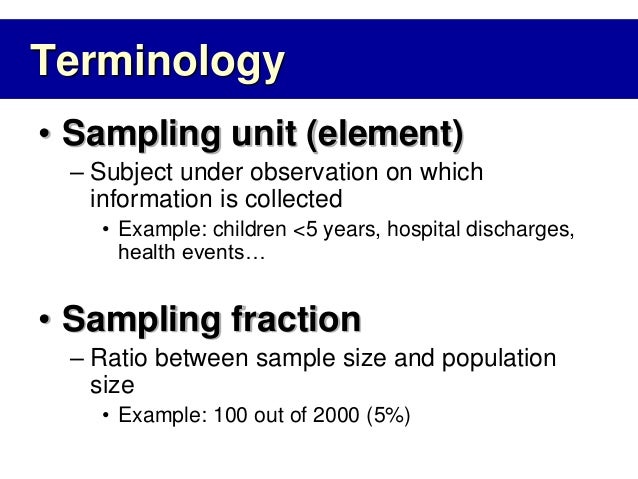 Terminology

• Sampling unit (element)

– Subject under observation on which information is collected

• Example: children <5 years, hospital discharges, health events…

• Sampling fraction

– Ratio between sample size and population size

• Example: 100 out of 2000 (5%)